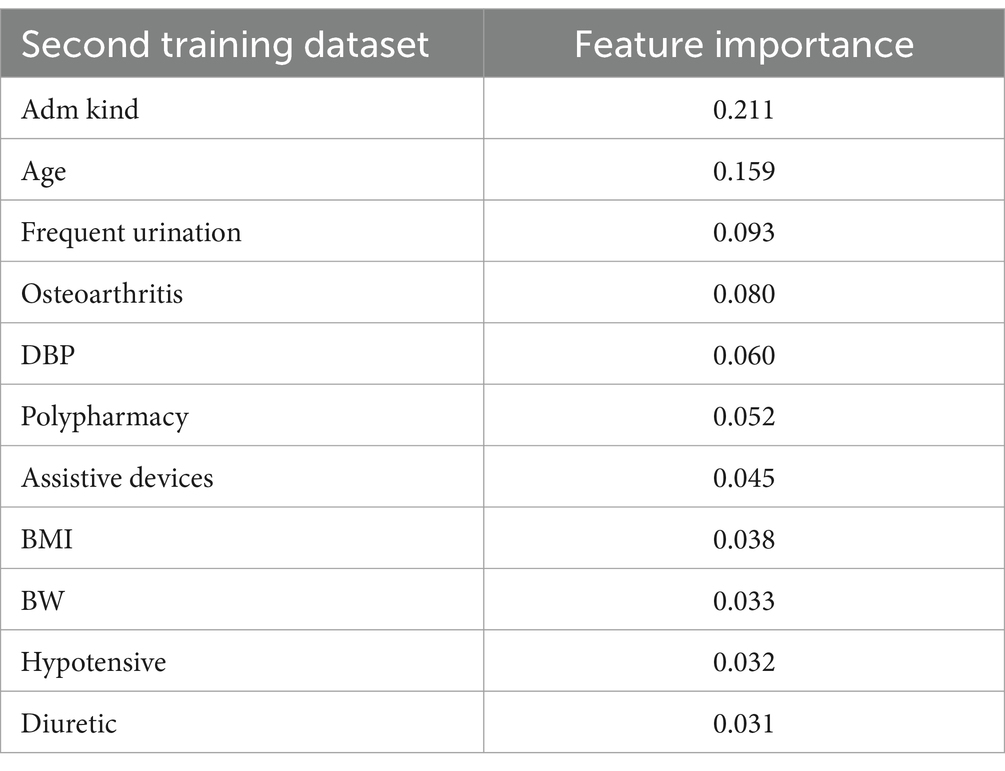 | Second training dataset | Feature importance |
|---|---|
| Adm kind | 0.211 |
| Age | 0.159 |
| Frequent urination | 0.093 |
| Osteoarthritis | 0.080 |
| DBP | 0.060 |
| Polypharmacy | 0.052 |
| Assistive devices | 0.045 |
| BMI | 0.038 |
| BW | 0.033 |
| Hypotensive | 0.032 |
| Diuretic | 0.031 |